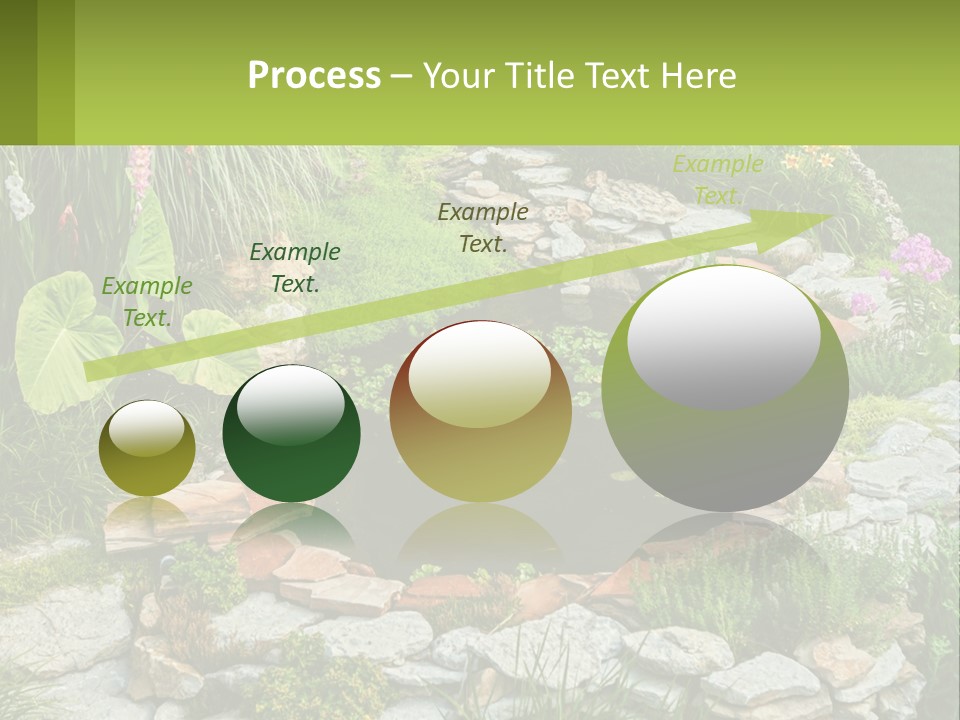 Process – Your Title Text Here

Example Text.

Example Text.

Example Text.

Example Text.